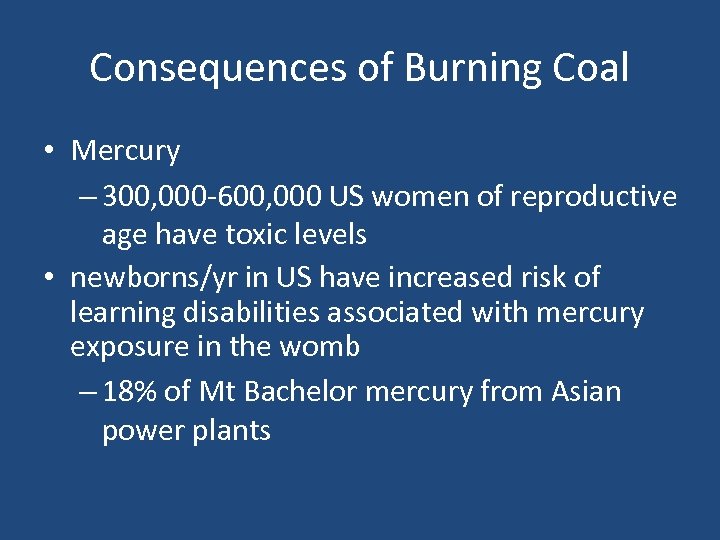 Consequences of Burning Coal

• Mercury

– 300,000-600,000 US women of reproductive age have toxic levels

• newborns/yr in US have increased risk of learning disabilities associated with mercury exposure in the womb

– 18% of Mt Bachelor mercury from Asian power plants